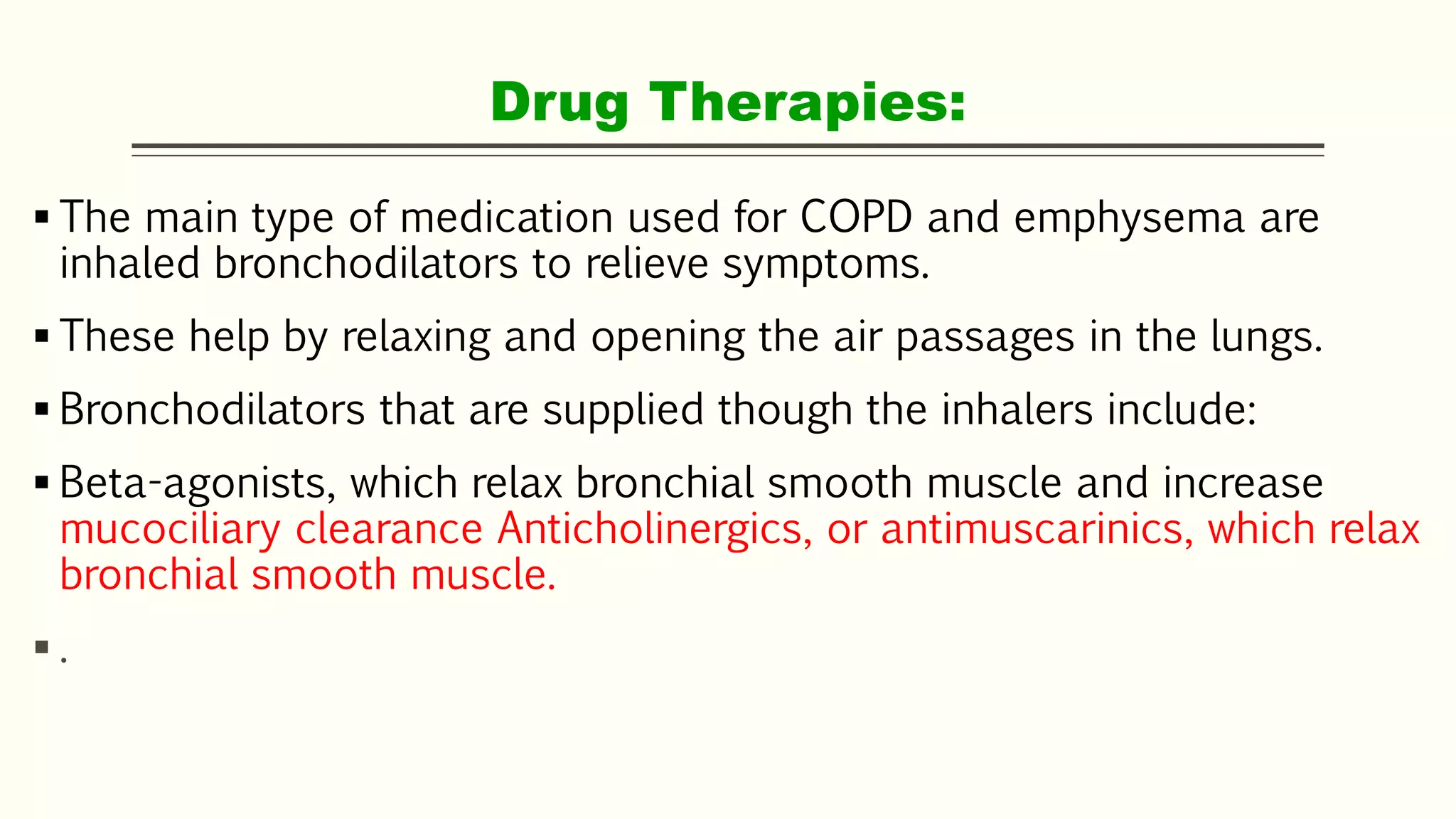 Drug Therapies:

▪ The main type of medication used for COPD and emphysema are inhaled bronchodilators to relieve symptoms.

▪ These help by relaxing and opening the air passages in the lungs.

▪ Bronchodilators that are supplied though the inhalers include:

▪ Beta-agonists, which relax bronchial smooth muscle and increase mucociliary clearance Anticholinergics, or antimuscarinics, which relax bronchial smooth muscle.

▪ .